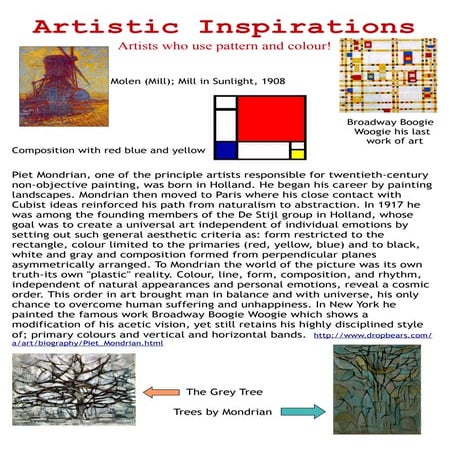 Artistic Inspirations

Artists who use pattern and colour!

Molen (Mill); Mill in Sunlight, 1908

Broadway Boogie Woogie his last work of art

Composition with red blue and yellow

Piet Mondrian, one of the principle artists responsible for twentieth-century non-objective painting, was born in Holland. He began his career by painting landscapes. Mondrian then moved to Paris where his close contact with Cubist ideas reinforced his path from naturalism to abstraction. In 1917 he was among the founding members of the De Stijl group in Holland, whose goal was to create a universal art independent of individual emotions by setting out such general aesthetic criteria as: form restricted to the rectangle, colour limited to the primaries (red, yellow, blue) and to black, white and gray and composition formed from perpendicular planes asymmetrically arranged. To Mondrian the world of the picture was its own truth-its own "plastic" reality. Colour, line, form, composition, and rhythm, independent of natural appearances and personal emotions, reveal a cosmic order. This order in art brought man in balance and with universe, his only chance to overcome human suffering and unhappiness. In New York he painted the famous work Broadway Boogie Woogie which shows a modification of his acetic vision, yet still retains his highly disciplined style of; primary colours and vertical and horizontal bands. http://www.dropbears.com/a/art/biography/Piet_Mondrian.html

The Grey Tree

Trees by Mondrian